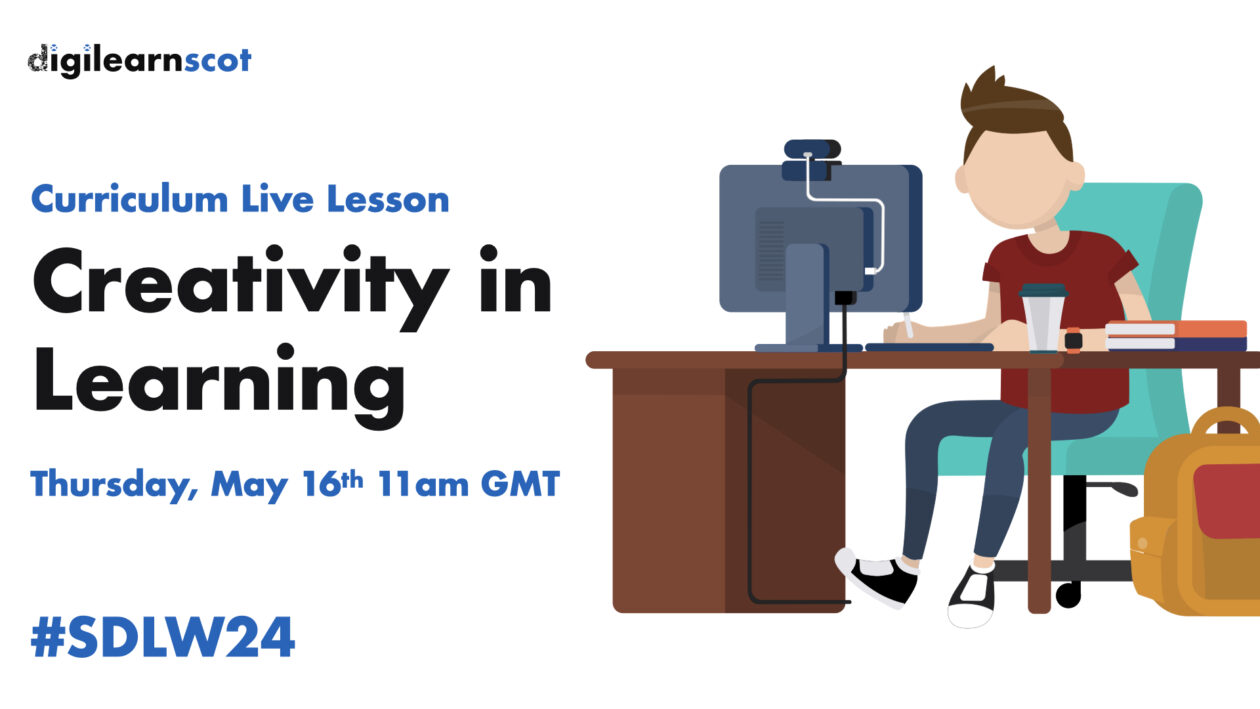 digilearnscot

Curriculum Live Lesson

Creativity in Learning

Thursday, May 16th 11am GMT

#SDLW24